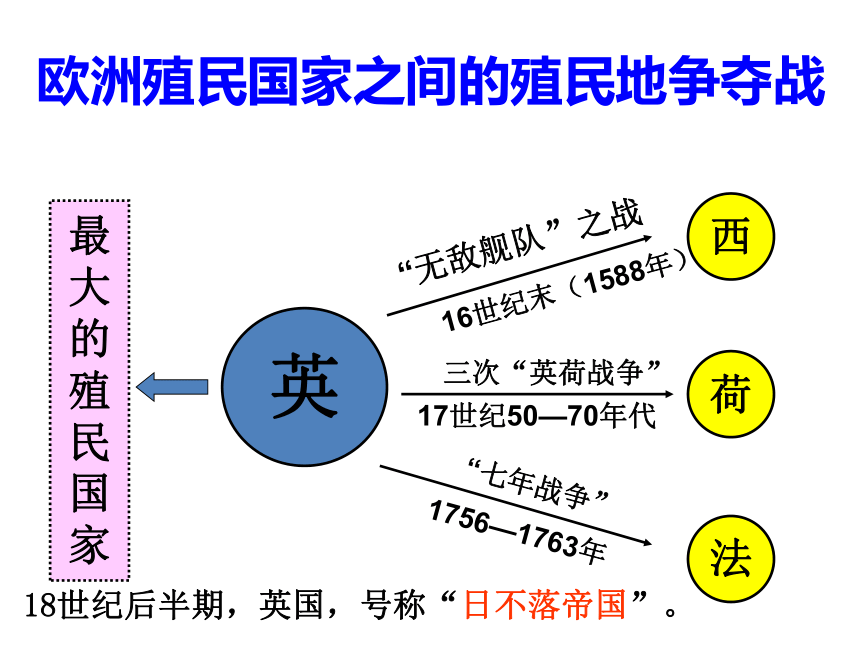 欧洲殖民国家之间的殖民地争夺战

最大的殖民国家

英

“无敌舰队”之战
16世纪末（1588年）

西

三次“英荷战争”
17世纪50—70年代

荷

“七年战争”
1756—1763年

法

18世纪后半期，英国，号称“日不落帝国”。